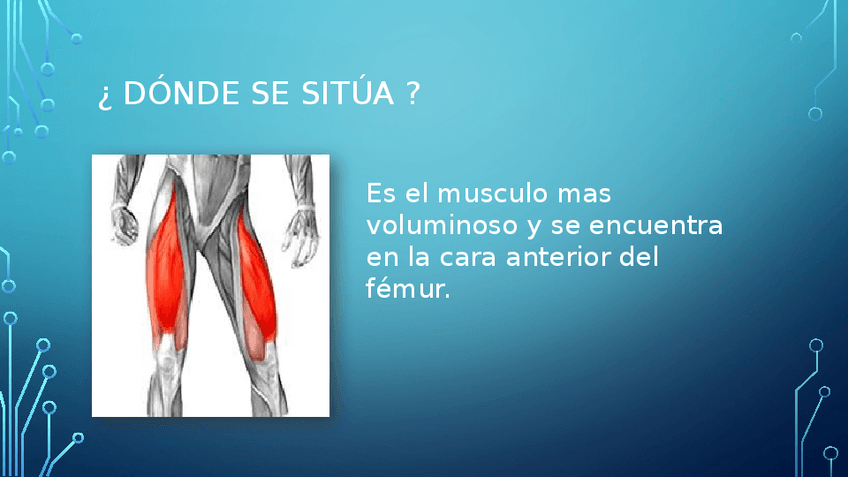 ¿ DÓNDE SE SITÚA ?

Es el musculo mas voluminoso y se encuentra en la cara anterior del fémur.